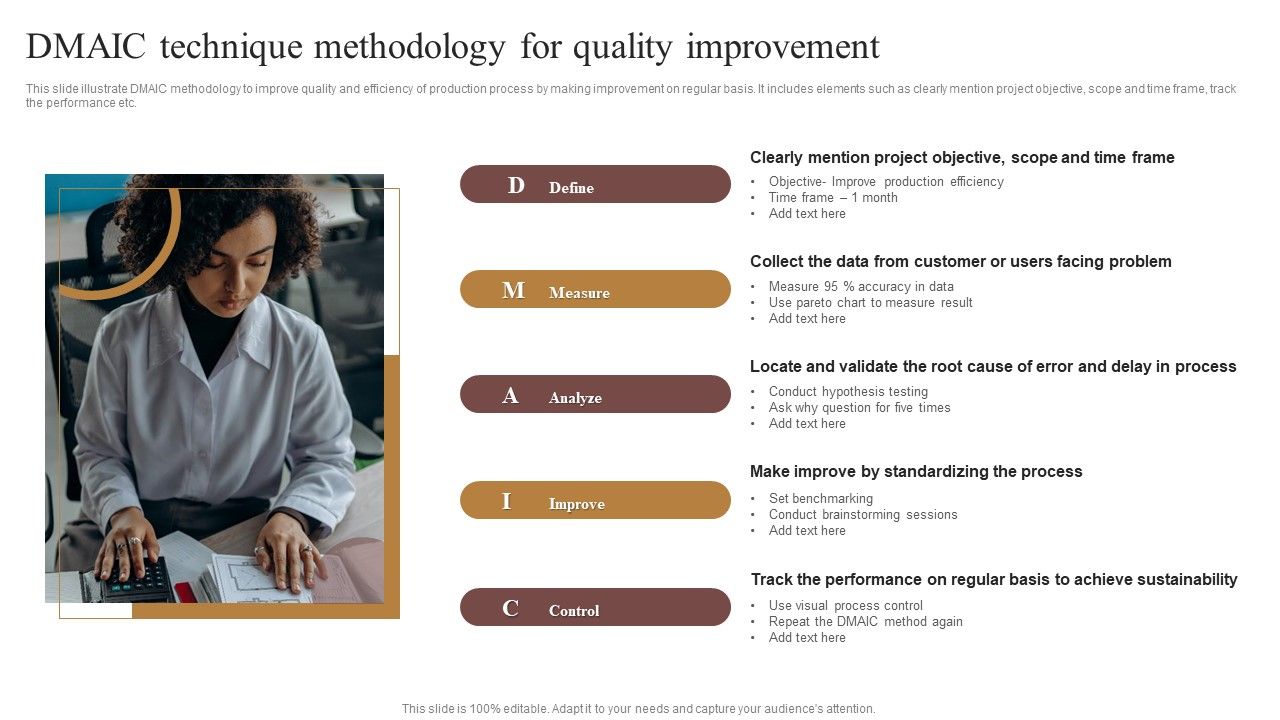 DMAIC technique methodology for quality improvement

This slide illustrate DMAIC methodology to improve quality and efficiency of production process by making improvement on regular basis. It includes elements such as clearly mention project objective, scope and time frame, track the performance etc.

D Define

Clearly mention project objective, scope and time frame
• Objective- Improve production efficiency
• Time frame – 1 month
• Add text here

M Measure

Collect the data from customer or users facing problem
• Measure 95 % accuracy in data
• Use pareto chart to measure result
• Add text here

A Analyze

Locate and validate the root cause of error and delay in process
• Conduct hypothesis testing
• Ask why question for five times
• Add text here

I Improve

Make improve by standardizing the process
• Set benchmarking
• Conduct brainstorming sessions
• Add text here

C Control

Track the performance on regular basis to achieve sustainability
• Use visual process control
• Repeat the DMAIC method again
• Add text here

This slide is 100% editable. Adapt it to your needs and capture your audience's attention.